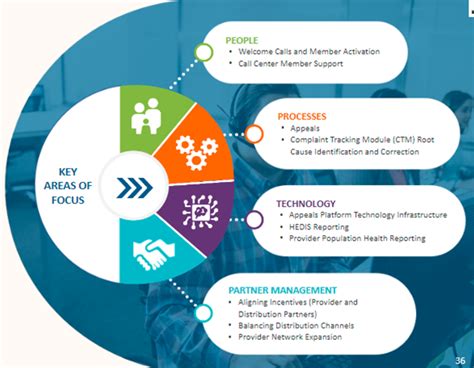 KEY AREAS OF FOCUS

PEOPLE
• Welcome Calls and Member Activation
• Call Center Member Support

PROCESSES
• Appeals
• Complaint Tracking Module (CTM) Root Cause Identification and Correction

TECHNOLOGY
• Appeals Platform Technology Infrastructure
• HEDIS Reporting
• Provider Population Health Reporting

PARTNER MANAGEMENT
• Aligning Incentives (Provider and Distribution Partners)
• Balancing Distribution Channels
• Provider Network Expansion

36